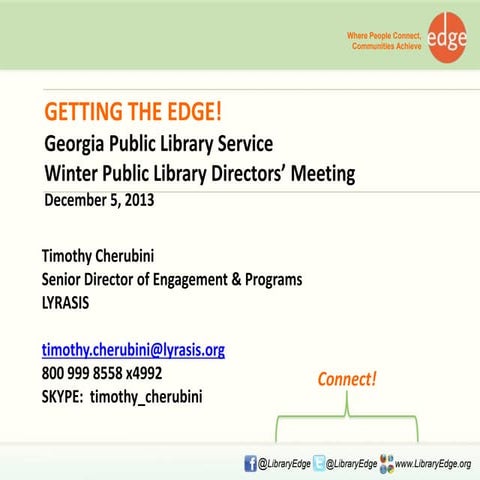 Where People Connect, Communities Achieve edge

GETTING THE EDGE!
Georgia Public Library Service
Winter Public Library Directors' Meeting
December 5, 2013

Timothy Cherubini
Senior Director of Engagement & Programs
LYRASIS

timothy.cherubini@lyrasis.org
800 999 8558 x4992
SKYPE: timothy_cherubini

Connect!

@LibraryEdge @LibraryEdge www.LibraryEdge.org